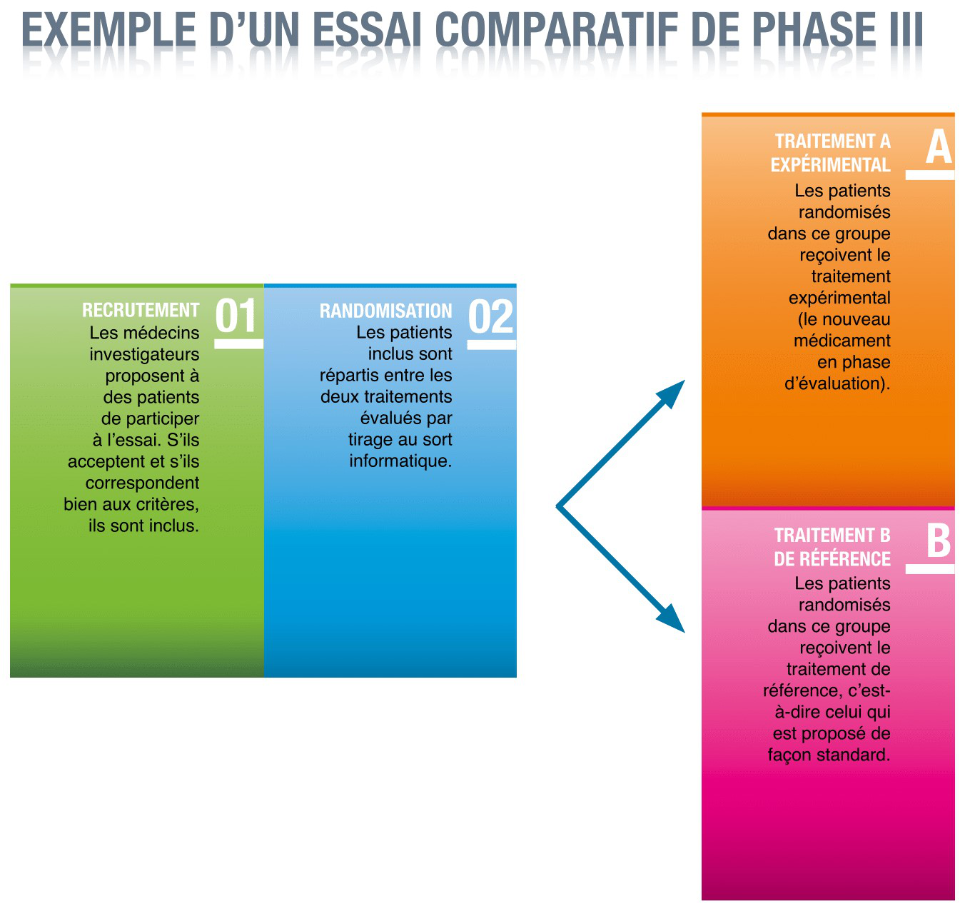 EXEMPLE D'UN ESSAI COMPARATIF DE PHASE III

RECRUTEMENT 01
Les médecins investigateurs proposent à des patients de participer à l'essai. S'ils acceptent et s'ils correspondent bien aux critères, ils sont inclus.

RANDOMISATION 02
Les patients inclus sont répartis entre les deux traitements évalués par tirage au sort informatique.

TRAITEMENT A EXPÉRIMENTAL A
Les patients randomisés dans ce groupe reçoivent le traitement expérimental (le nouveau médicament en phase d'évaluation).

TRAITEMENT B DE RÉFÉRENCE B
Les patients randomisés dans ce groupe reçoivent le traitement de référence, c'est-à-dire celui qui est proposé de façon standard.